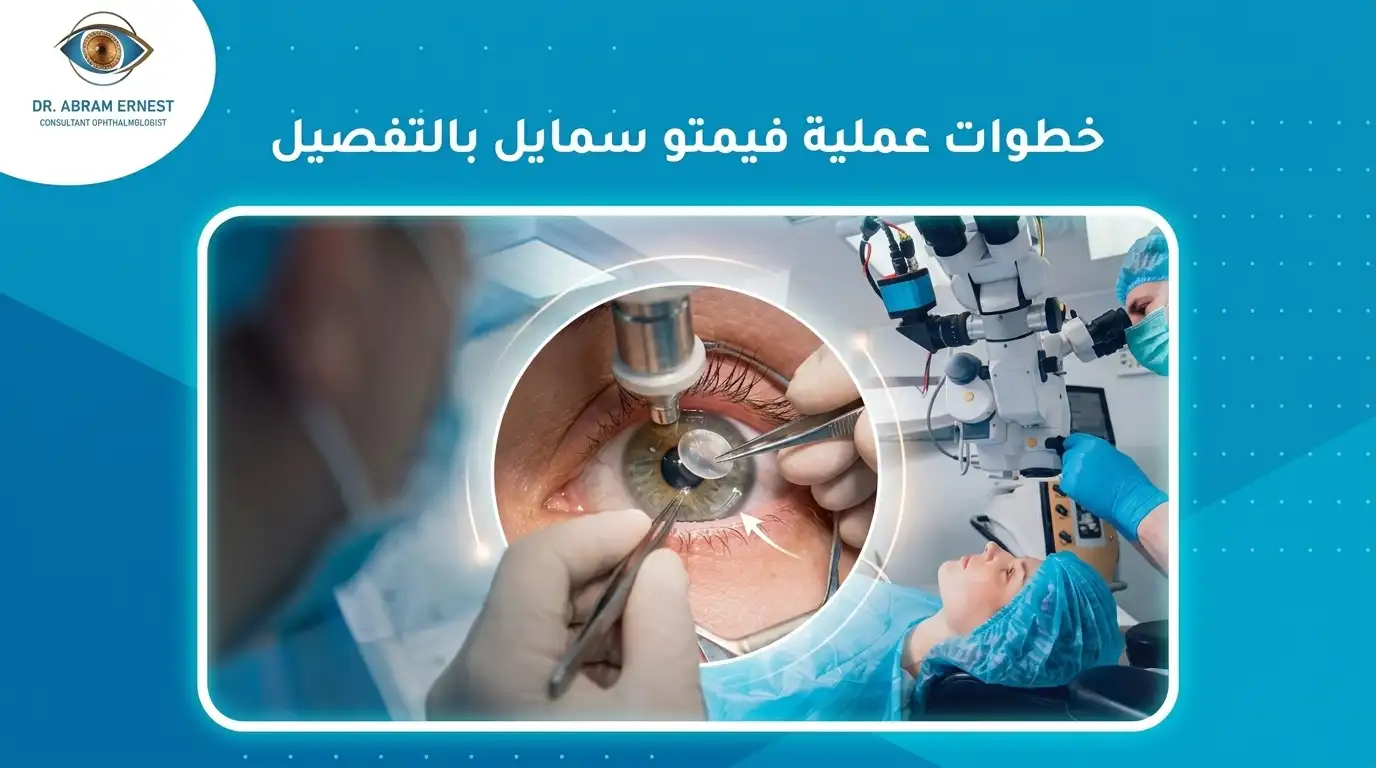 DR. ABRAM ERNEST
CONSULTANT OPHTHALMGLOGIST

خطوات عملية فيمتو سمايل بالتفصيل